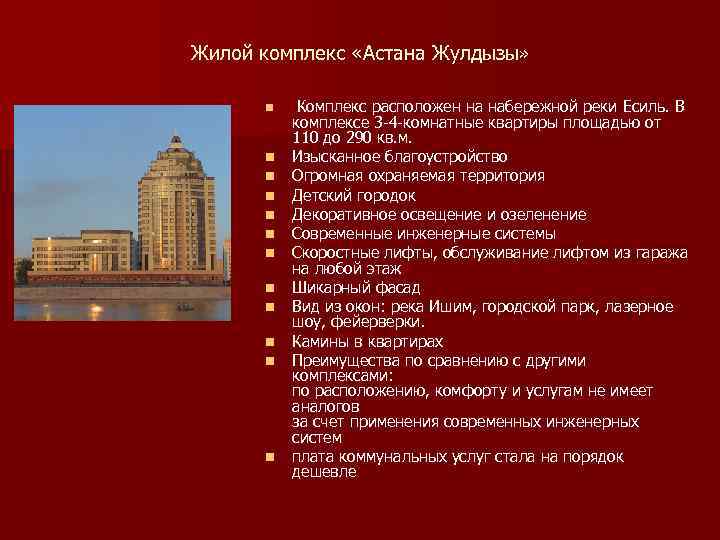 Жилой комплекс «Астана Жулдызы»

- Комплекс расположен на набережной реки Есиль. В комплексе 3-4-комнатные квартиры площадью от 110 до 290 кв.м.
- Изысканное благоустройство
- Огромная охраняемая территория
- Детский городок
- Декоративное освещение и озеленение
- Современные инженерные системы
- Скоростные лифты, обслуживание лифтом из гаража на любой этаж
- Шикарный фасад
- Вид из окон: река Ишим, городской парк, лазерное шоу, фейерверки.
- Камины в квартирах
- Преимущества по сравнению с другими комплексами:
по расположению, комфорту и услугам не имеет аналогов
за счет применения современных инженерных систем
- плата коммунальных услуг стала на порядок дешевле